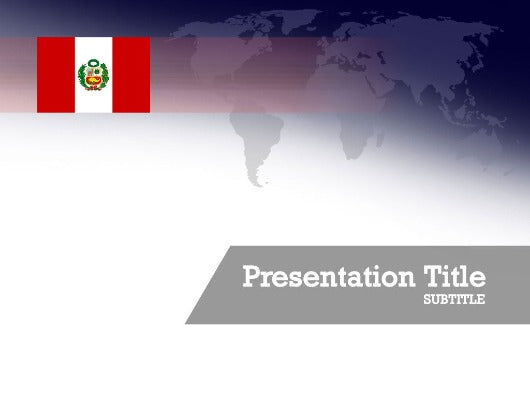 Presentation Title
SUBTITLE